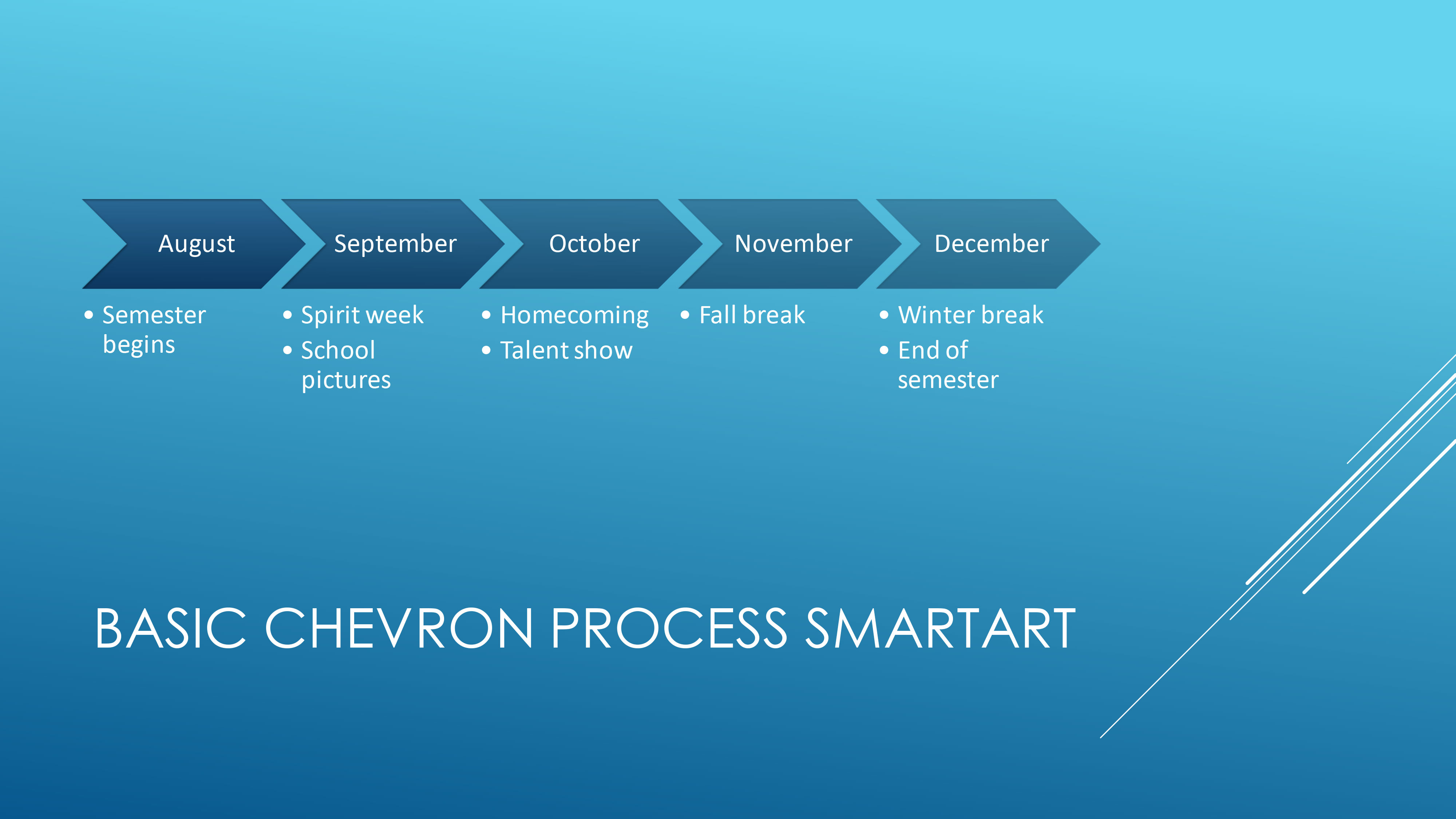 August

• Semester begins

September

• Spirit week
• School pictures

October

• Homecoming
• Talent show

November

• Fall break

December

• Winter break
• End of semester

BASIC CHEVRON PROCESS SMARTART